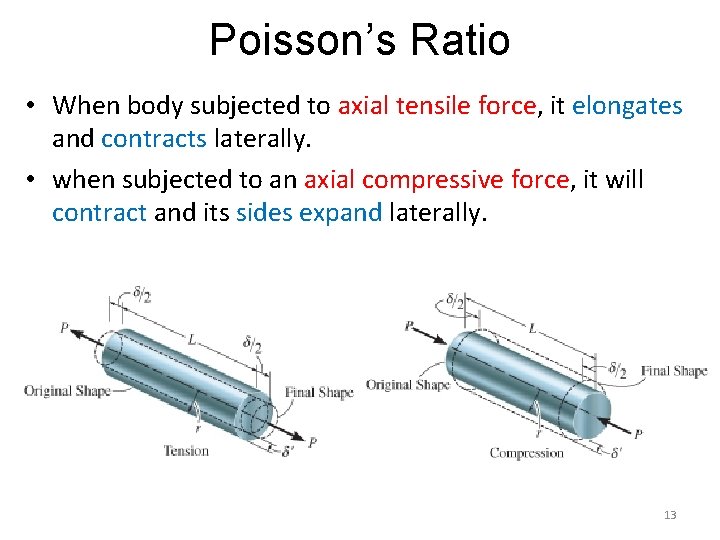 Poisson's Ratio

• When body subjected to axial tensile force, it elongates and contracts laterally.

• when subjected to an axial compressive force, it will contract and its sides expand laterally.

$\delta/2$
$P$
$L$
$\delta/2$
Original Shape
Final Shape
$r$
$P$
Tension
$\delta'$

$\delta/2$
$P$
$L$
$\delta/2$
Final Shape
Original Shape
$r$
$P$
Compression
$\delta'$

13